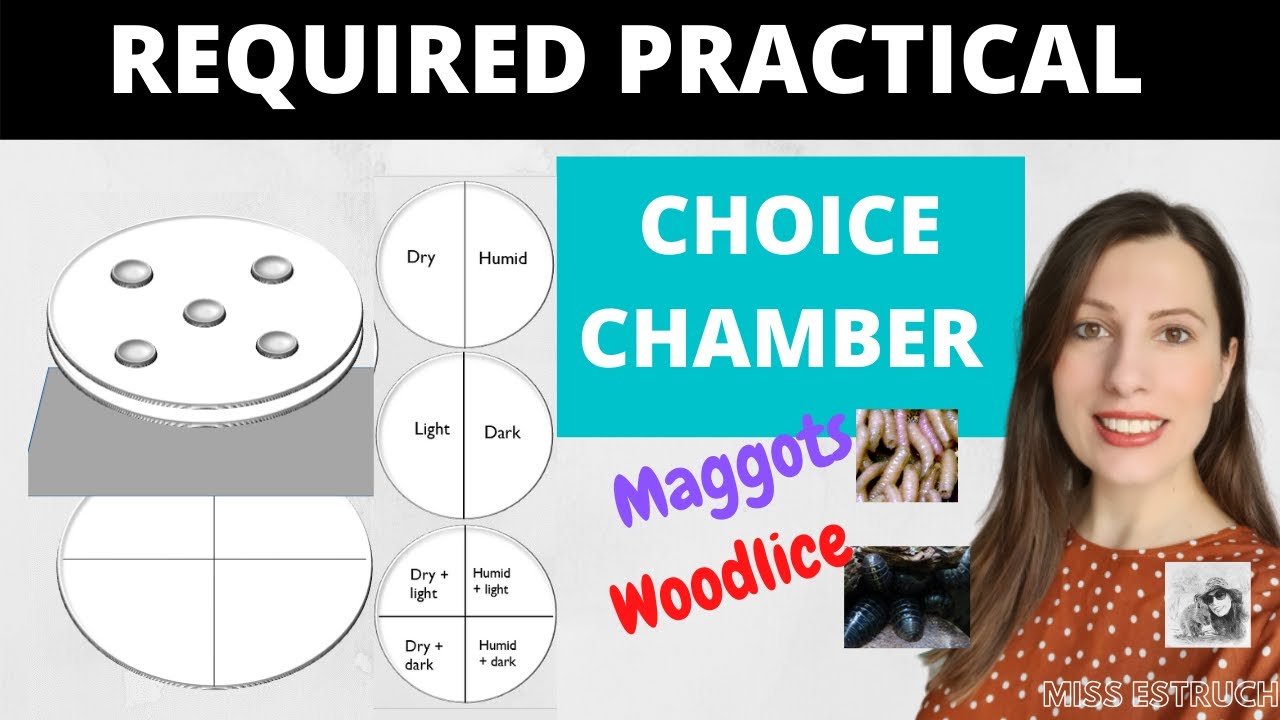 REQUIRED PRACTICAL

Dry

Humid

Light

Dark

Dry + light

Humid + light

Dry + dark

Humid + dark

CHOICE CHAMBER

Maggots

Woodlice

MISS ESTRUCH